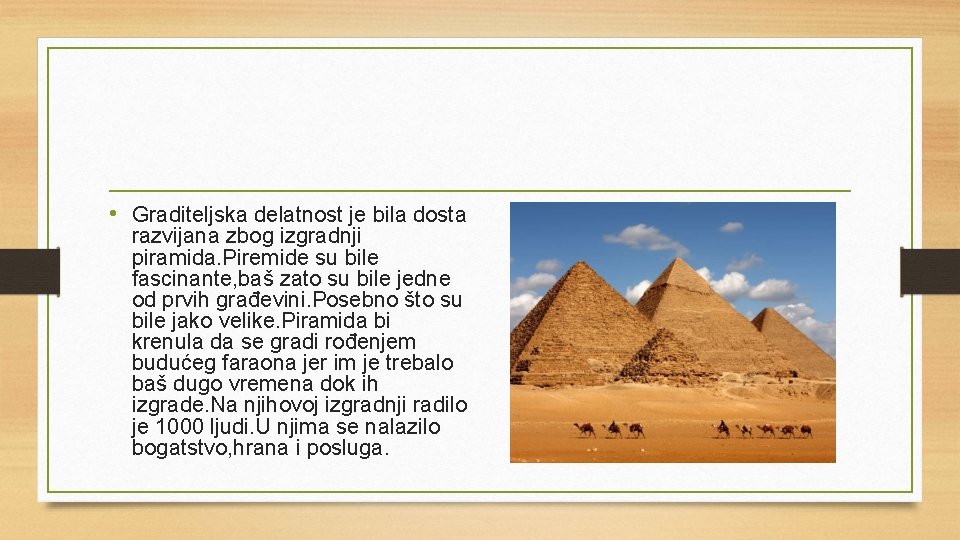 • Graditeljska delatnost je bila dosta razvijana zbog izgradnji piramida.Piremide su bile fascinante,baš zato su bile jedne od prvih građevini.Posebno što su bile jako velike.Piramida bi krenula da se gradi rođenjem budućeg faraona jer im je trebalo baš dugo vremena dok ih izgrade.Na njihovoj izgradnji radilo je 1000 ljudi.U njima se nalazilo bogatstvo,hrana i posluga.